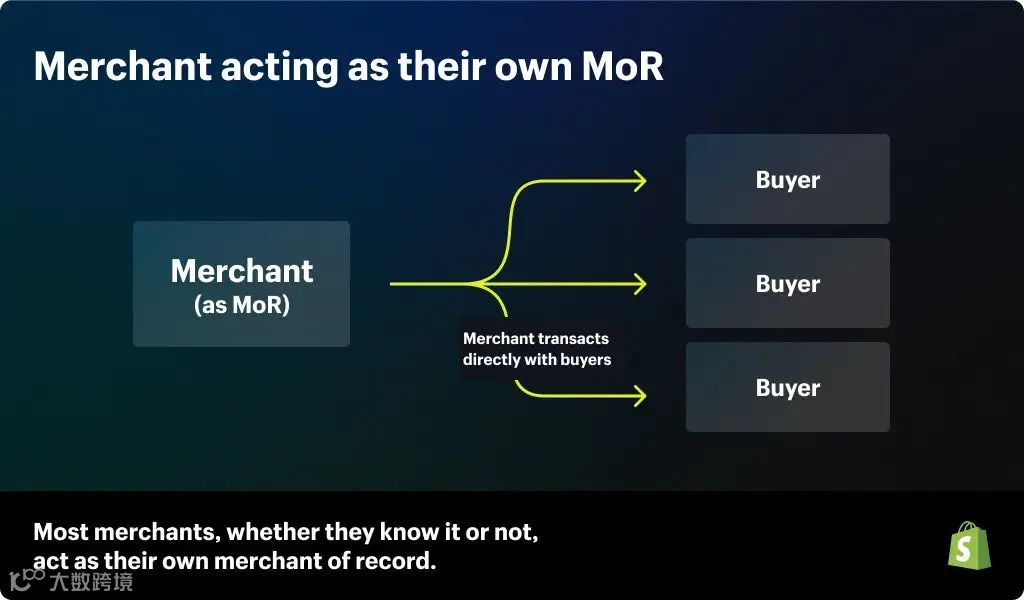 Merchant acting as their own MoR

Merchant
(as MoR)

Merchant transacts directly with buyers

Buyer

Buyer

Buyer

Most merchants, whether they know it or not, act as their own merchant of record.

大数跨境